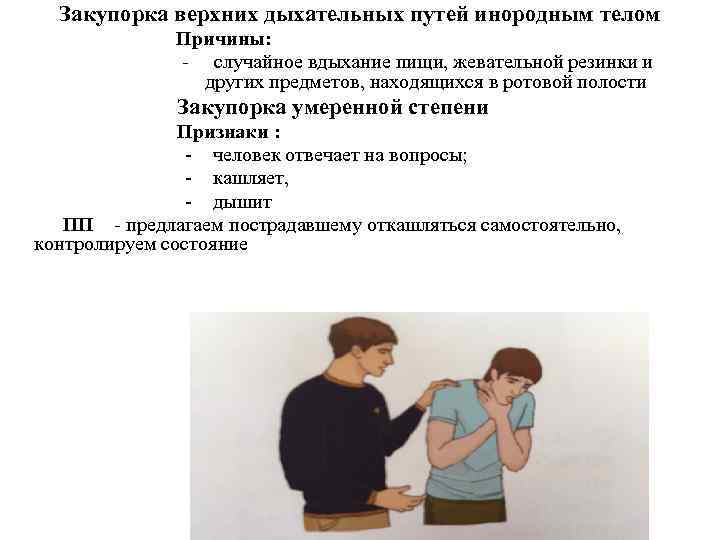 Закупорка верхних дыхательных путей инородным телом

Причины:

- случайное вдыхание пищи, жевательной резинки и других предметов, находящихся в ротовой полости

Закупорка умеренной степени

Признаки :

- человек отвечает на вопросы;
- кашляет,
- дышит

ПП - предлагаем пострадавшему откашляться самостоятельно, контролируем состояние